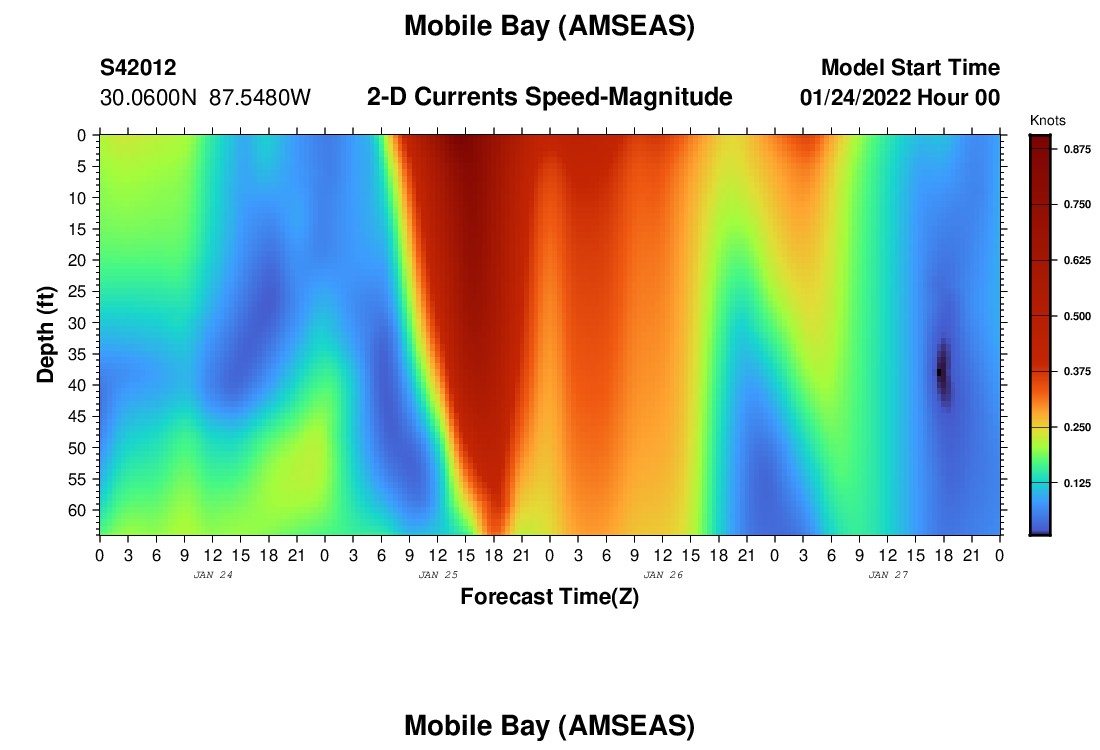 Mobile Bay (AMSEAS)

S42012
30.0600N 87.5480W

2-D Currents Speed-Magnitude

Model Start Time
01/24/2022 Hour 00

Knots
0.875
0.750
0.625
0.500
0.375
0.250
0.125

Depth (ft)
0
5
10
15
20
25
30
35
40
45
50
55
60

0 3 6 9 12 15 18 21 0 3 6 9 12 15 18 21 0 3 6 9 12 15 18 21 0 3 6 9 12 15 18 21 0

JAN 24
JAN 25
JAN 26
JAN 27

Forecast Time(Z)

Mobile Bay (AMSEAS)